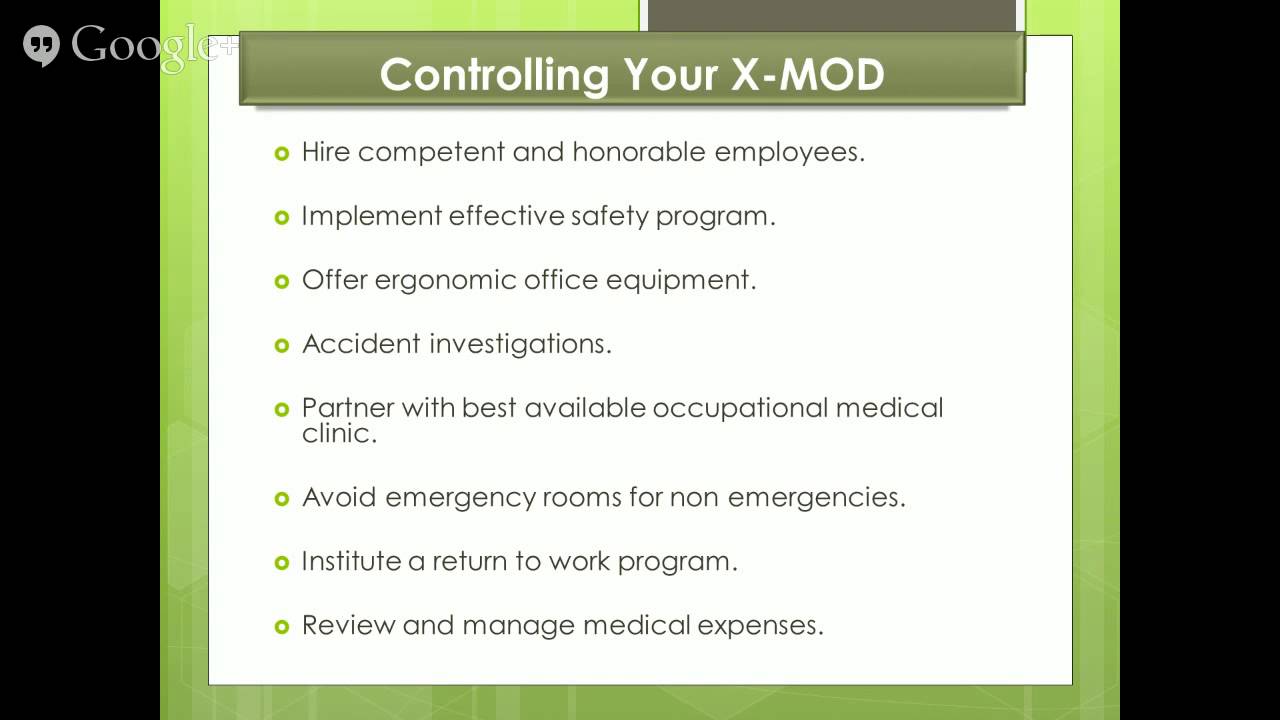 Google+

Controlling Your X-MOD

Hire competent and honorable employees.

Implement effective safety program.

Offer ergonomic office equipment.

Accident investigations.

Partner with best available occupational medical clinic.

Avoid emergency rooms for non emergencies.

Institute a return to work program.

Review and manage medical expenses.